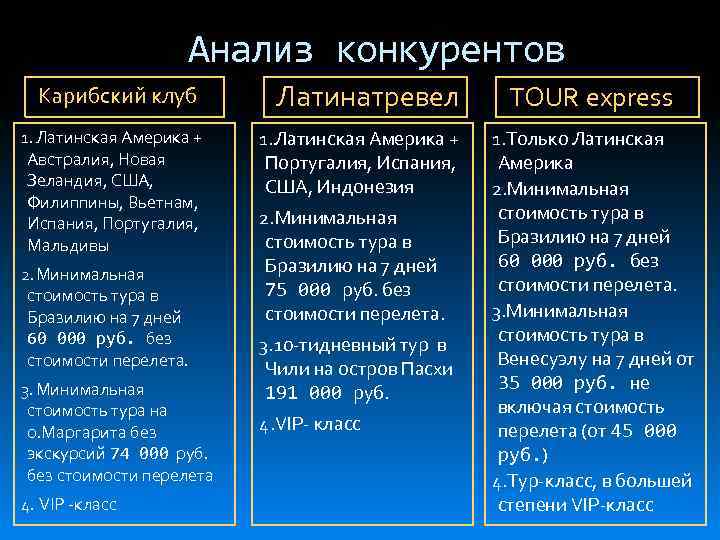 Анализ конкурентов

Карибский клуб

1. Латинская Америка + Австралия, Новая Зеландия, США, Филиппины, Вьетнам, Испания, Португалия, Мальдивы

2. Минимальная стоимость тура в Бразилию на 7 дней 60 000 руб. без стоимости перелета.

3. Минимальная стоимость тура на о.Маргарита без экскурсий 74 000 руб. без стоимости перелета

4. VIP -класс

Латинатревел

1.Латинская Америка + Португалия, Испания, США, Индонезия

2.Минимальная стоимость тура в Бразилию на 7 дней 75 000 руб. без стоимости перелета.

3.10-тидневный тур в Чили на остров Пасхи 191 000 руб.

4.VIP- класс

TOUR express

1.Только Латинская Америка

2.Минимальная стоимость тура в Бразилию на 7 дней 60 000 руб. без стоимости перелета.

3.Минимальная стоимость тура в Венесуэлу на 7 дней от 35 000 руб. не включая стоимость перелета (от 45 000 руб.)

4.Тур-класс, в большей степени VIP-класс